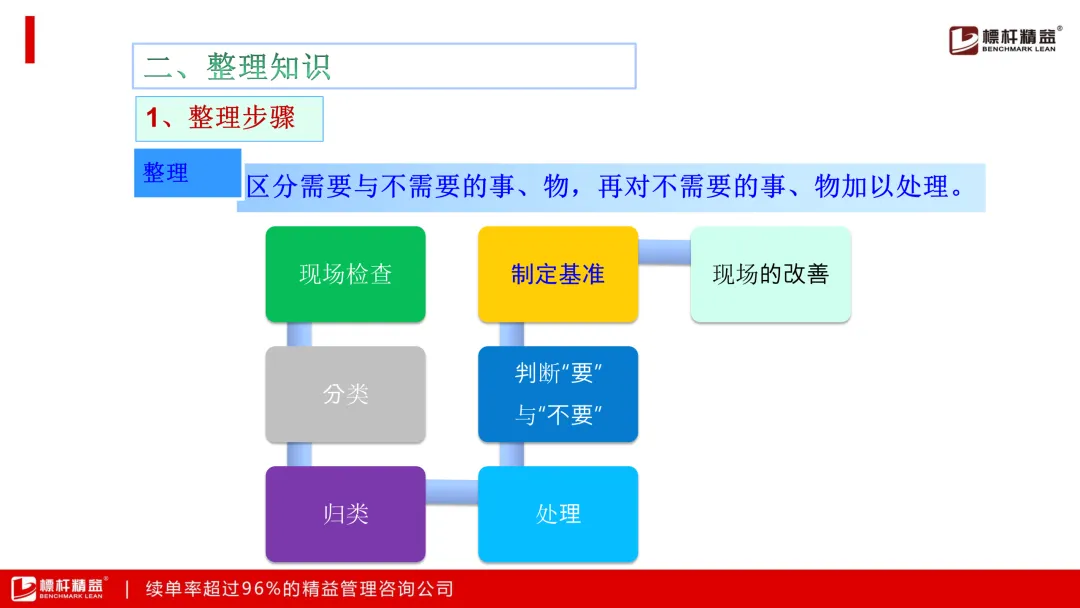 標杆精益® BENCHMARK LEAN

二、整理知识

1、整理步骤

整理

区分需要与不需要的事、物，再对不需要的事、物加以处理。

现场检查

分类

归类

处理

判断“要”与“不要”

制定基准

现场的改善

標杆精益® BENCHMARK LEAN | 续单率超过96%的精益管理咨询公司